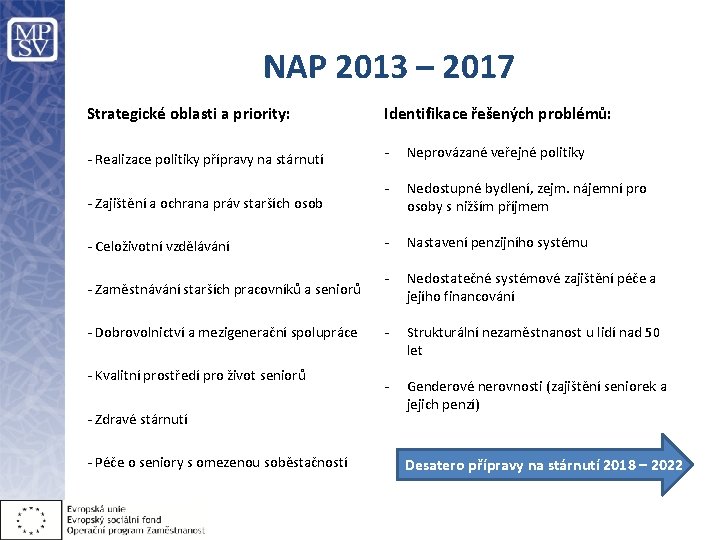 MP
SV

NAP 2013 – 2017

Strategické oblasti a priority:

- Realizace politiky přípravy na stárnutí

- Zajištění a ochrana práv starších osob

- Celoživotní vzdělávání

- Zaměstnávání starších pracovníků a seniorů

- Dobrovolnictví a mezigenerační spolupráce

- Kvalitní prostředí pro život seniorů

- Zdravé stárnutí

- Péče o seniory s omezenou soběstačností

Identifikace řešených problémů:

- Neprovázané veřejné politiky

- Nedostupné bydlení, zejm. nájemní pro osoby s nižším příjmem

- Nastavení penzijního systému

- Nedostatečné systémové zajištění péče a jejího financování

- Strukturální nezaměstnanost u lidí nad 50 let

- Genderové nerovnosti (zajištění seniorek a jejich penzí)

Desatero přípravy na stárnutí 2018 – 2022

Evropská unie
Evropský sociální fond
Operační program Zaměstnanost